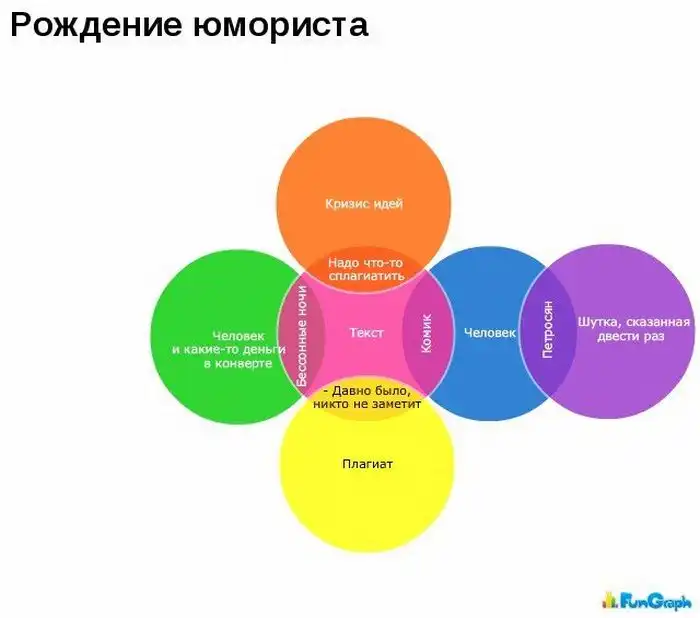 Рождение юмориста

Кризис идей

Надо что-то сплагиатить

Человек и какие-то деньги в конверте

Бессонные ночи

Текст

Комик

Человек

Петросян

Шутка, сказанная двести раз

- Давно было, никто не заметит

Плагиат

FunGraph